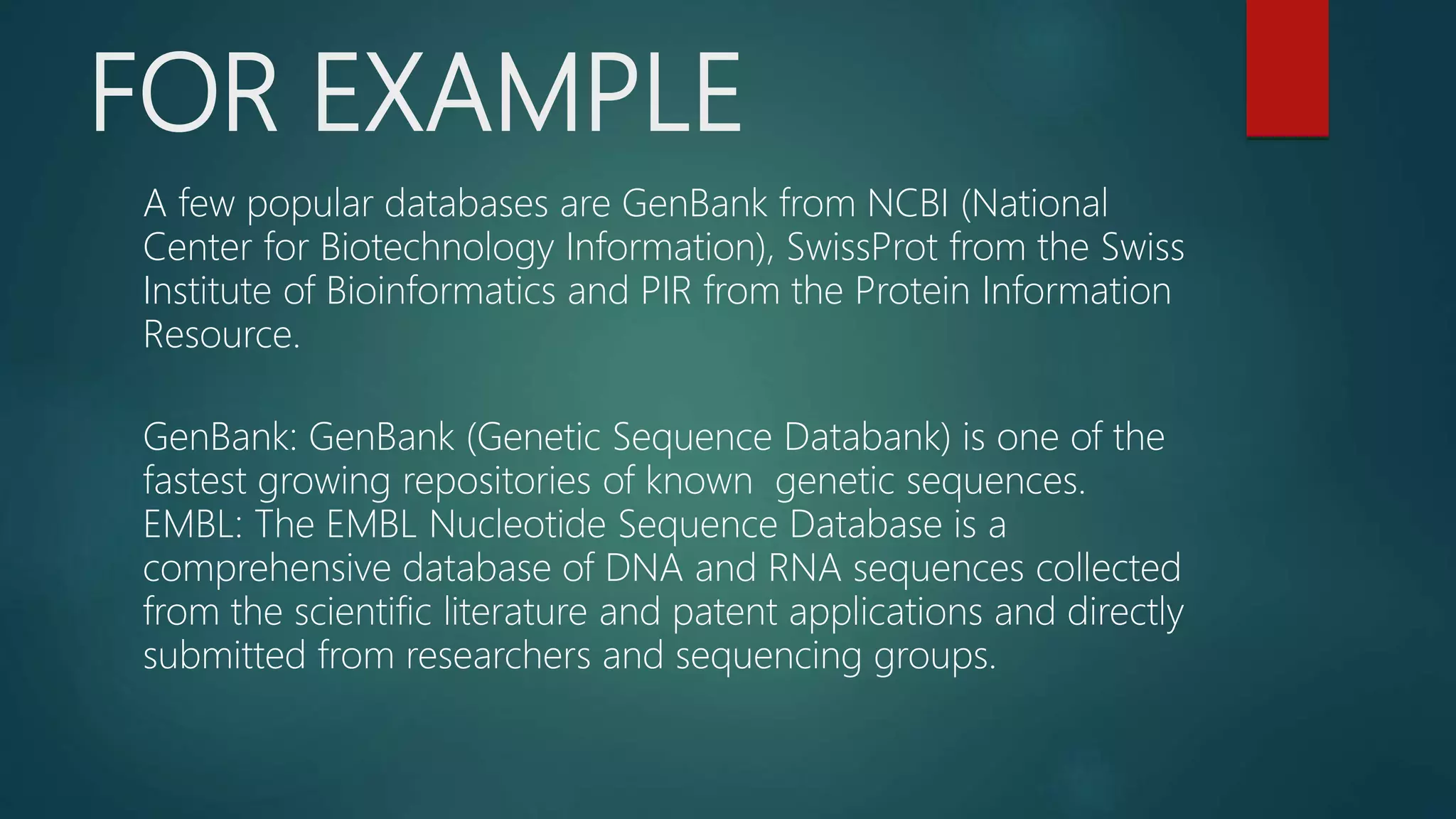 FOR EXAMPLE

A few popular databases are GenBank from NCBI (National Center for Biotechnology Information), SwissProt from the Swiss Institute of Bioinformatics and PIR from the Protein Information Resource.

GenBank: GenBank (Genetic Sequence Databank) is one of the fastest growing repositories of known  genetic sequences.
EMBL: The EMBL Nucleotide Sequence Database is a comprehensive database of DNA and RNA sequences collected from the scientific literature and patent applications and directly submitted from researchers and sequencing groups.